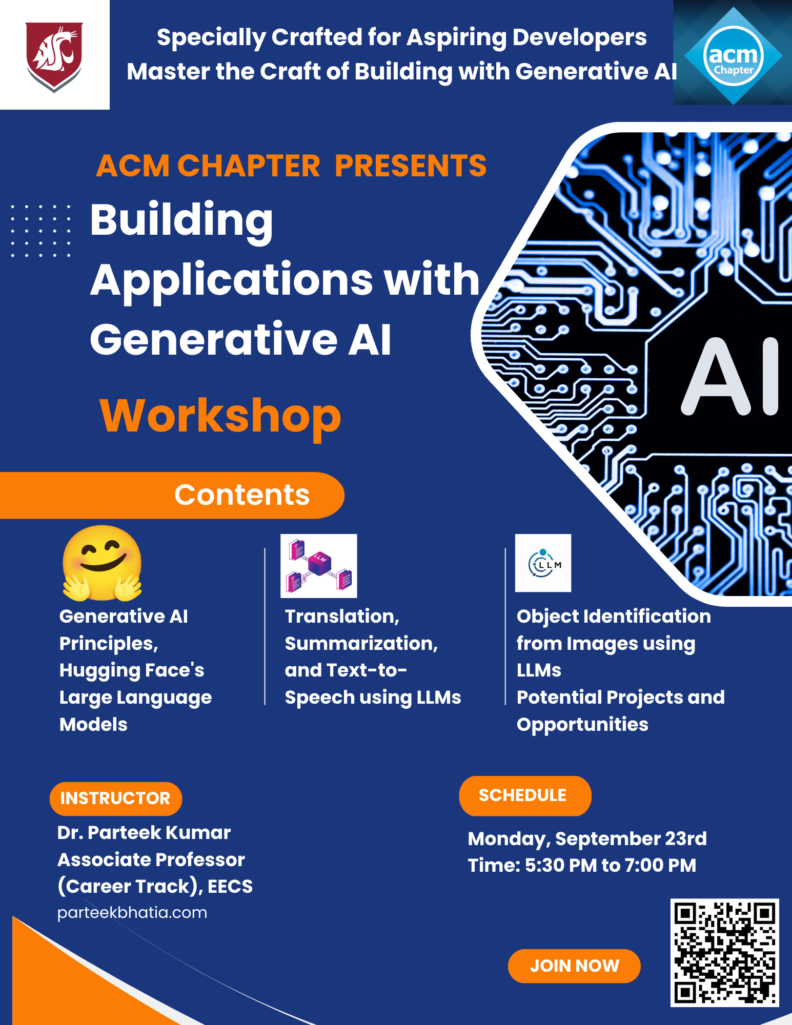 Specially Crafted for Aspiring Developers
Master the Craft of Building with Generative AI

acm Chapter

ACM CHAPTER PRESENTS

Building Applications with Generative AI

Workshop

AI

Contents

Generative AI Principles, Hugging Face's Large Language Models

Translation, Summarization, and Text-to-Speech using LLMs

LLM

Object Identification from Images using LLMs
Potential Projects and Opportunities

INSTRUCTOR

Dr. Parteek Kumar
Associate Professor (Career Track), EECS
parteekbhatia.com

SCHEDULE

Monday, September 23rd
Time: 5:30 PM to 7:00 PM

JOIN NOW